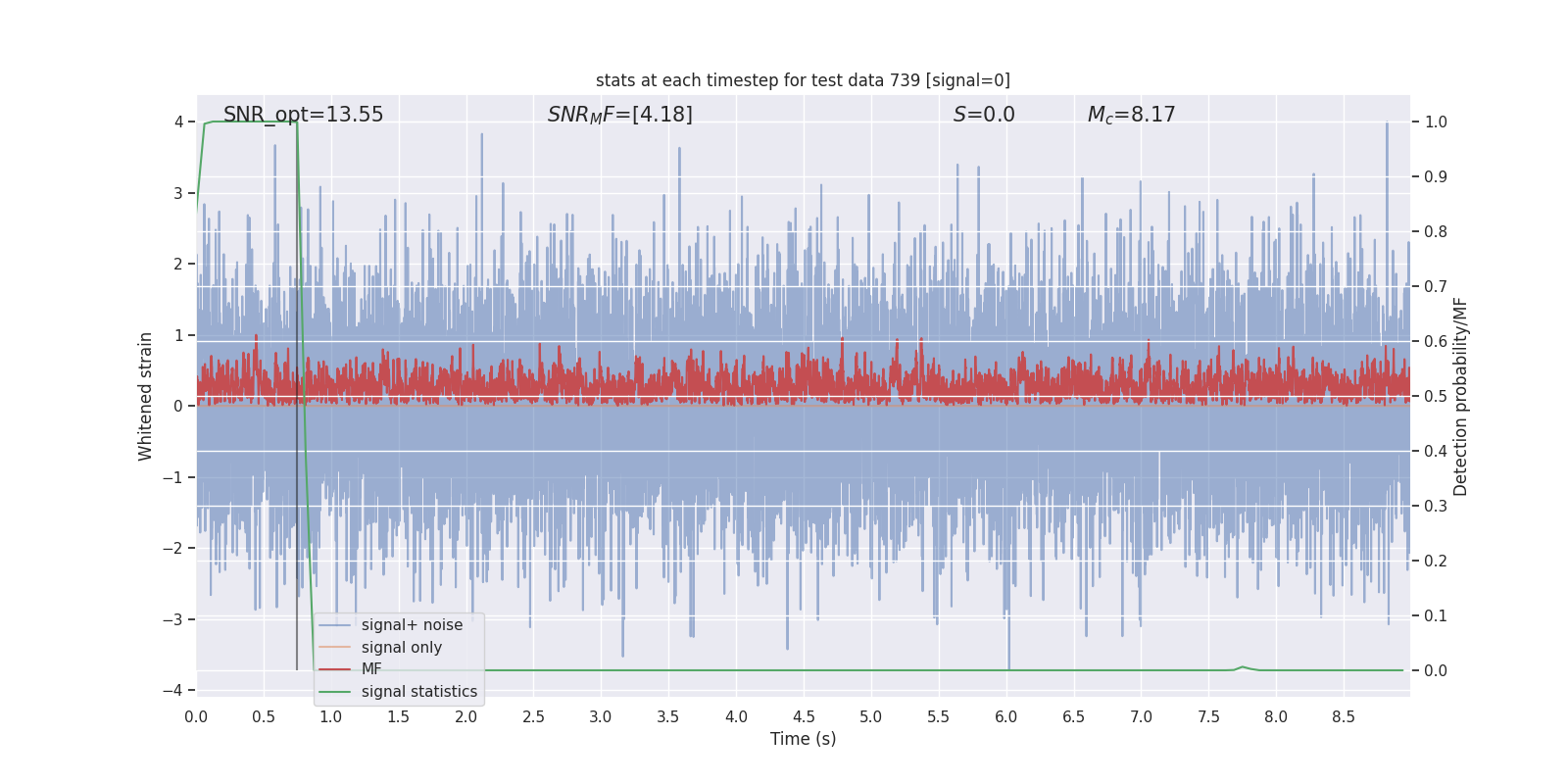 stats at each timestep for test data 739 [signal=0]

SNR_opt=13.55

$SNR_{M}F$=[4.18]

$S$=0.0

$M_c$=8.17

4
3
2
1
0
−1
−2
−3
−4

Whitened strain

1.0
0.9
0.8
0.7
0.6
0.5
0.4
0.3
0.2
0.1
0.0

Detection probability/MF

signal+ noise
signal only
MF
signal statistics

0.0 0.5 1.0 1.5 2.0 2.5 3.0 3.5 4.0 4.5 5.0 5.5 6.0 6.5 7.0 7.5 8.0 8.5

Time (s)